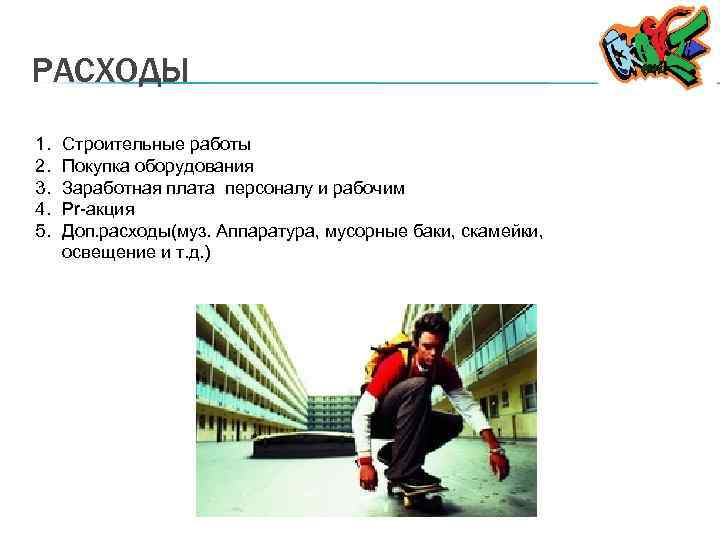 РАСХОДЫ

1. Строительные работы
2. Покупка оборудования
3. Заработная плата  персоналу и рабочим
4. Pr-акция
5. Доп.расходы(муз. Аппаратура, мусорные баки, скамейки, освещение и т.д.)